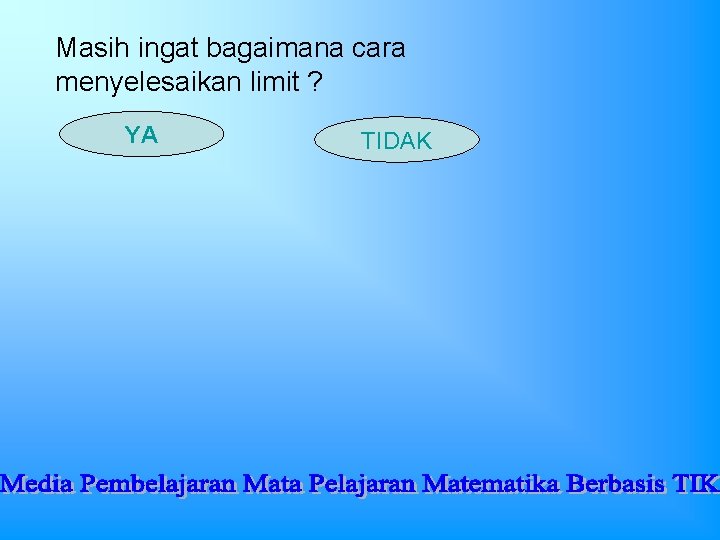 Masih ingat bagaimana cara menyelesaikan limit ?

YA

TIDAK

Media Pembelajaran Mata Pelajaran Matematika Berbasis TIK